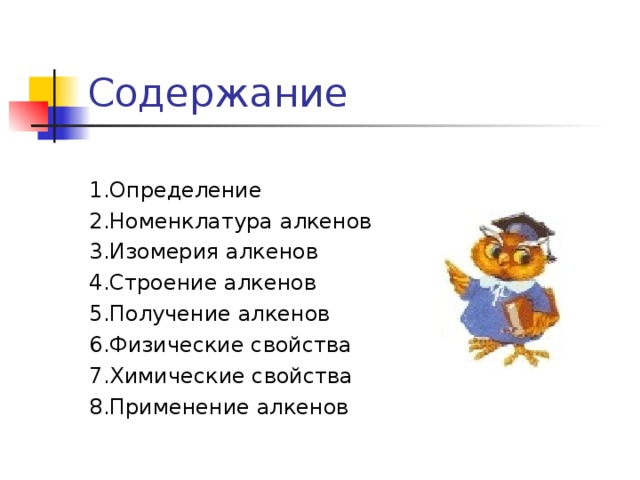 Содержание

1.Определение
2.Номенклатура алкенов
3.Изомерия алкенов
4.Строение алкенов
5.Получение алкенов
6.Физические свойства
7.Химические свойства
8.Применение алкенов